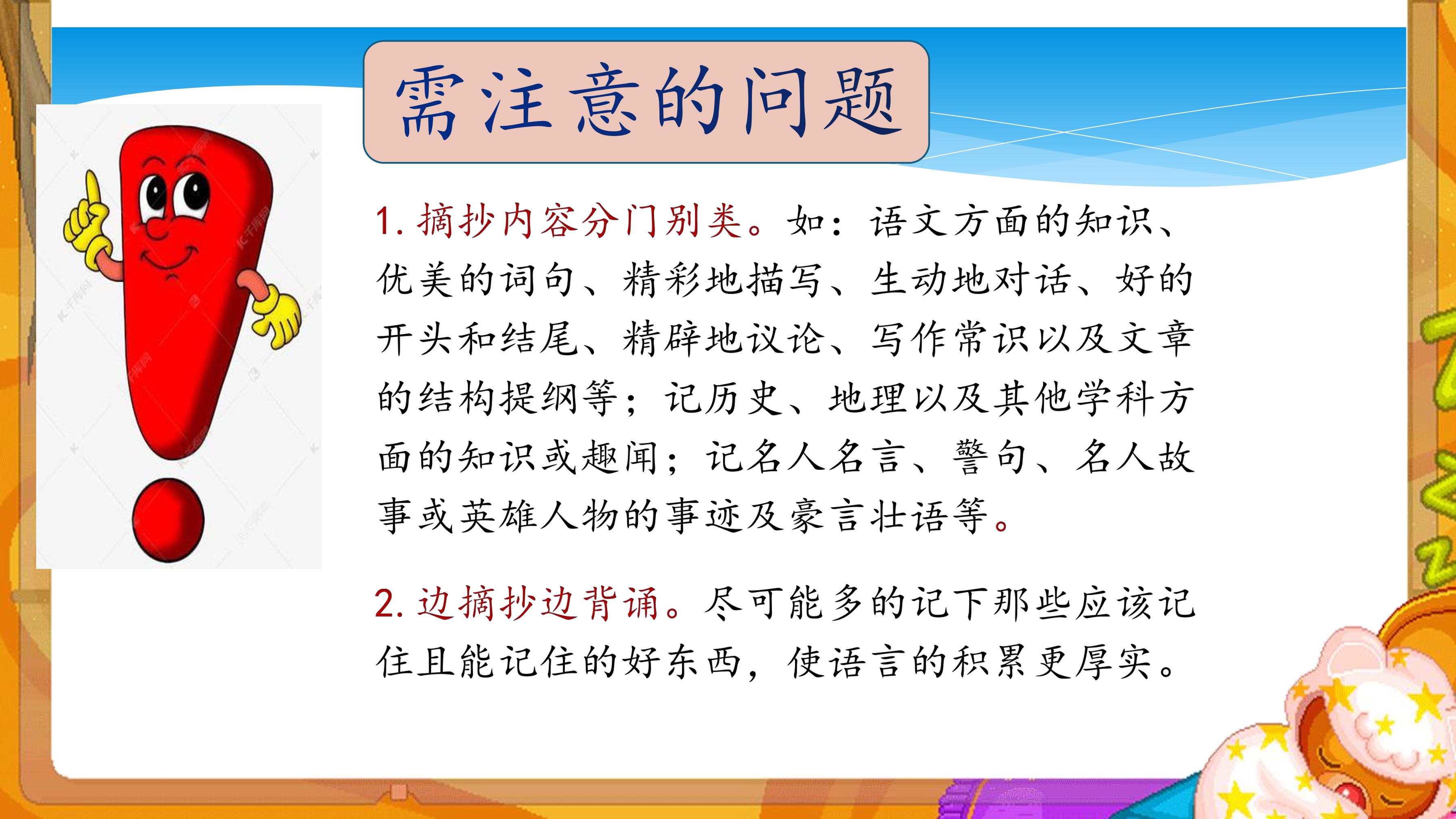 需注意的问题

1. 摘抄内容分门别类。如：语文方面的知识、优美的词句、精彩地描写、生动地对话、好的开头和结尾、精辟地议论、写作常识以及文章的结构提纲等；记历史、地理以及其他学科方面的知识或趣闻；记名人名言、警句、名人故事或英雄人物的事迹及豪言壮语等。

2. 边摘抄边背诵。尽可能多的记下那些应该记住且能记住的好东西，使语言的积累更厚实。